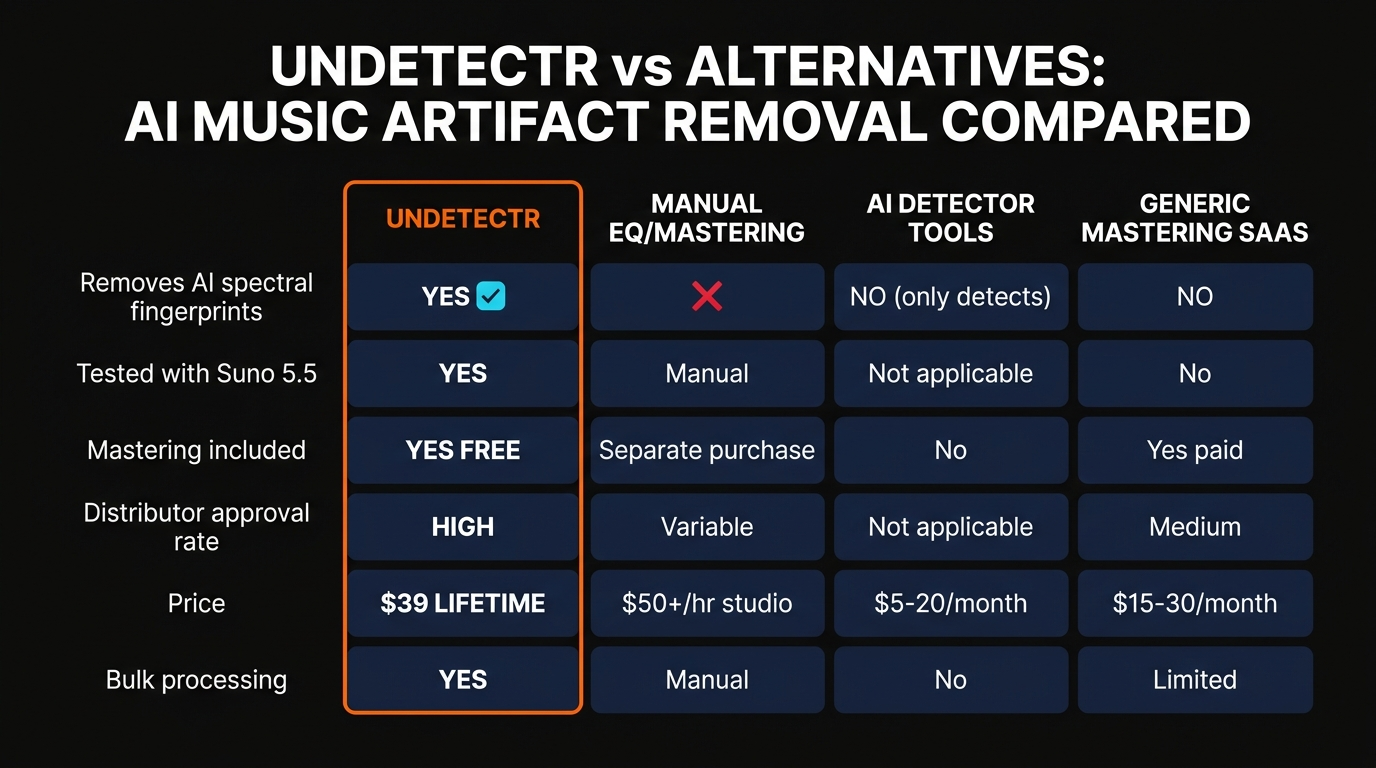 UNDETECTR vs ALTERNATIVES:
AI MUSIC ARTIFACT REMOVAL COMPARED

| | UNDETECTR | MANUAL EQ/MASTERING | AI DETECTOR TOOLS | GENERIC MASTERING SAAS |
|---|---|---|---|---|
| Removes AI spectral fingerprints | YES ✓ | ✗ | NO (only detects) | NO |
| Tested with Suno 5.5 | YES | Manual | Not applicable | No |
| Mastering included | YES FREE | Separate purchase | No | Yes paid |
| Distributor approval rate | HIGH | Variable | Not applicable | Medium |
| Price | $39 LIFETIME | $50+/hr studio | $5-20/month | $15-30/month |
| Bulk processing | YES | Manual | No | Limited |